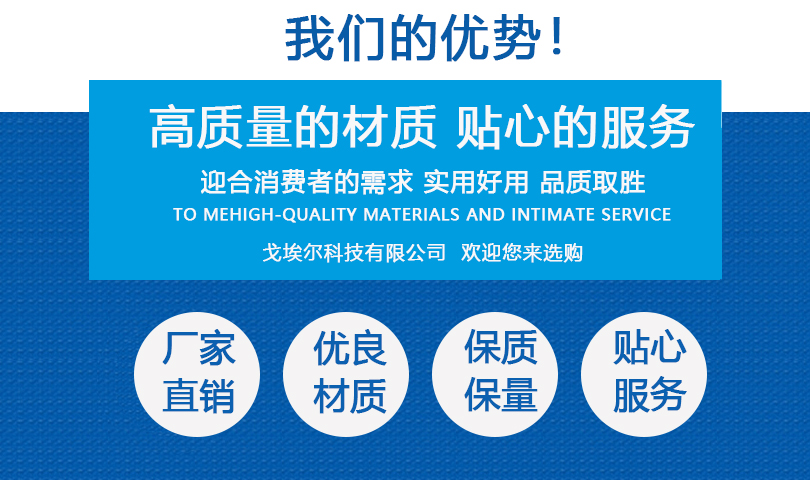 我们的优势！

高质量的材质 贴心的服务

迎合消费者的需求 实用好用 品质取胜

TO MEHIGH-QUALITY MATERIALS AND INTIMATE SERVICE

戈埃尔科技有限公司 欢迎您来选购

厂家直销

优良材质

保质保量

贴心服务